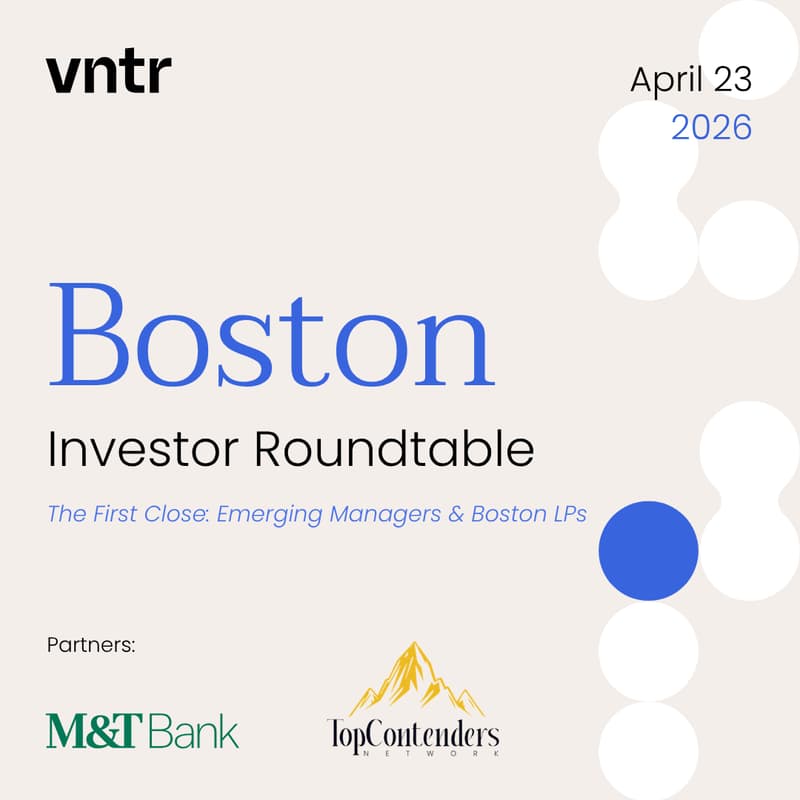 vntr

April 23
2026

Boston

Investor Roundtable

The First Close: Emerging Managers & Boston LPs

Partners:

M&T Bank

TopContenders
NETWORK